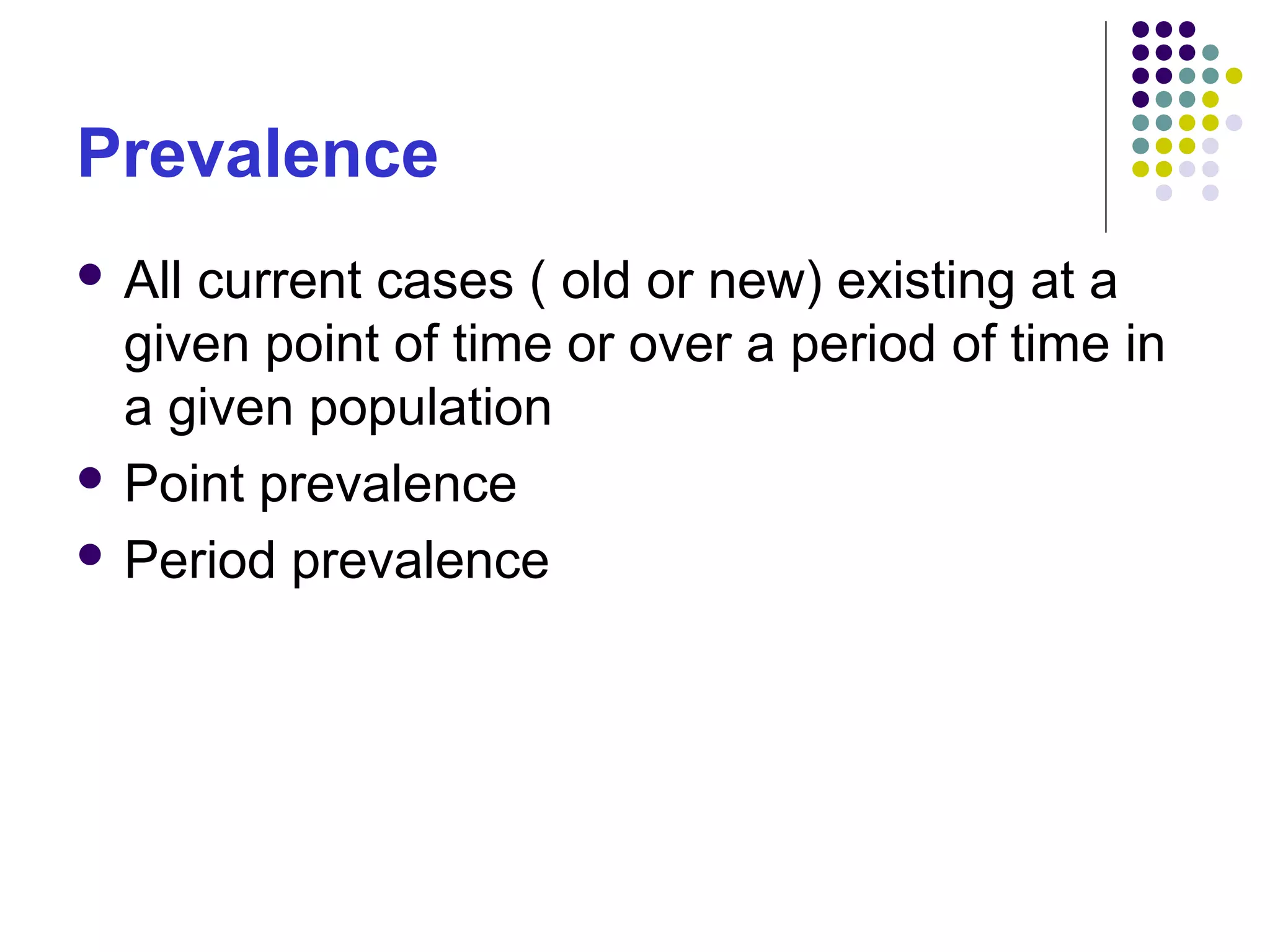 Prevalence

- All current cases ( old or new) existing at a given point of time or over a period of time in a given population
- Point prevalence
- Period prevalence